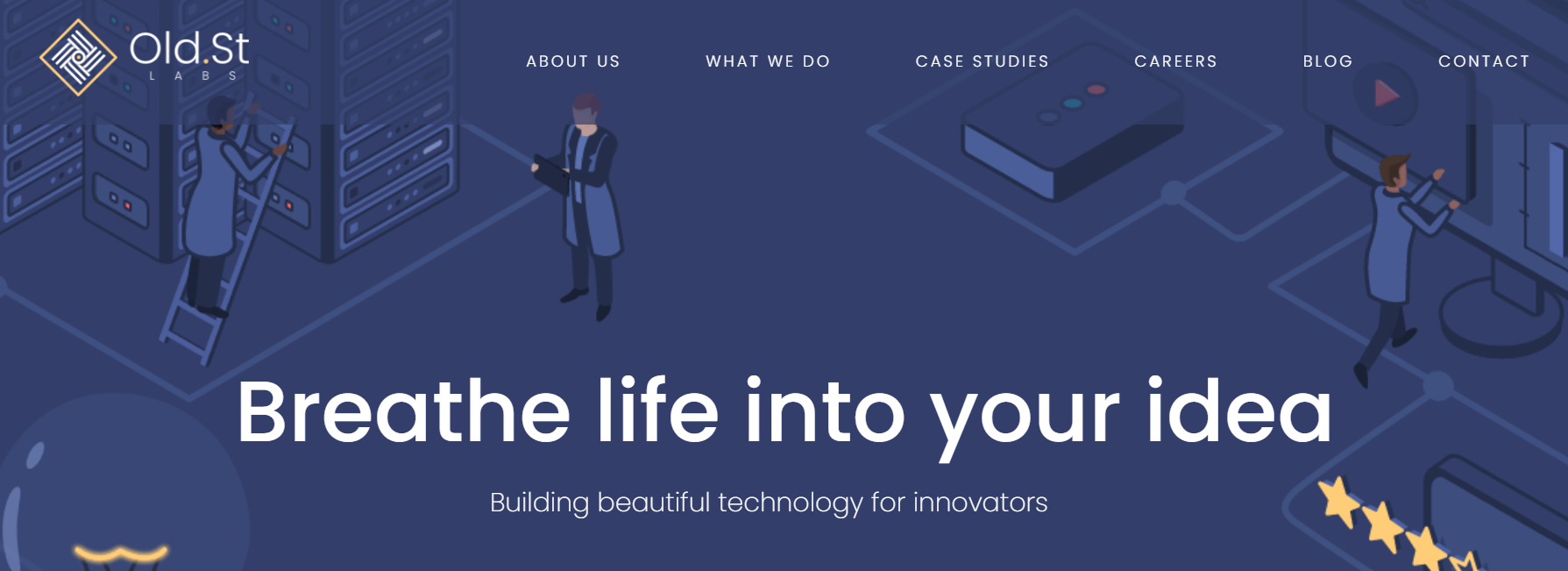 Old.St
LABS

ABOUT US
WHAT WE DO
CASE STUDIES
CAREERS
BLOG
CONTACT

Breathe life into your idea

Building beautiful technology for innovators